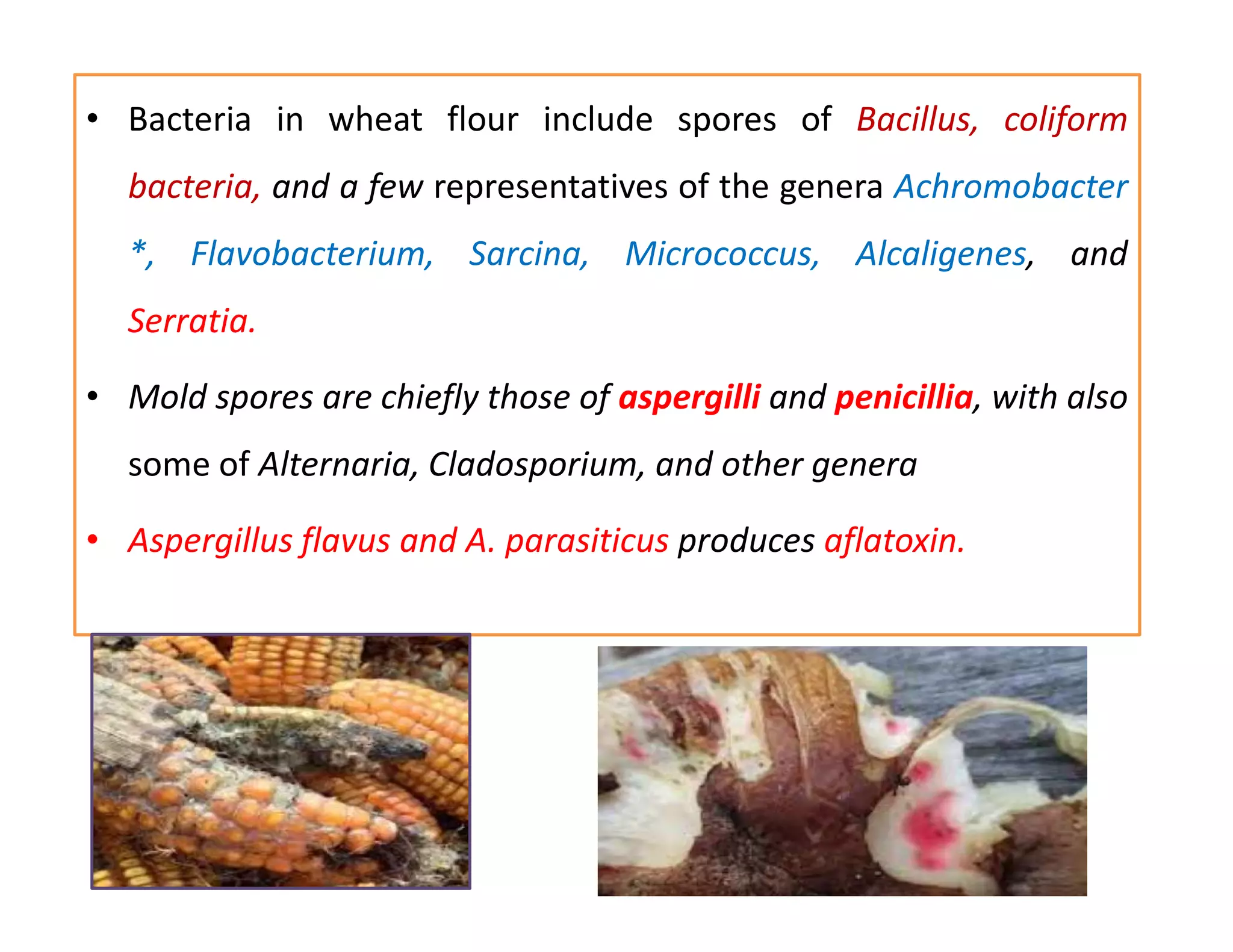 • Bacteria in wheat flour include spores of Bacillus, coliform bacteria, and a few representatives of the genera Achromobacter *, Flavobacterium, Sarcina, Micrococcus, Alcaligenes, and Serratia.

• Mold spores are chiefly those of aspergilli and penicillia, with also some of Alternaria, Cladosporium, and other genera

• Aspergillus flavus and A. parasiticus produces aflatoxin.